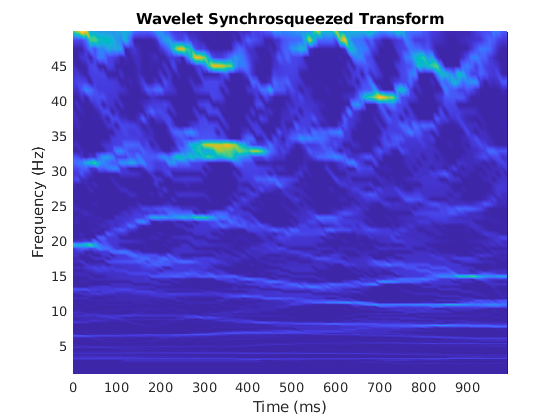 Wavelet Synchrosqueezed Transform

Frequency (Hz)

45
40
35
30
25
20
15
10
5

0 100 200 300 400 500 600 700 800 900

Time (ms)